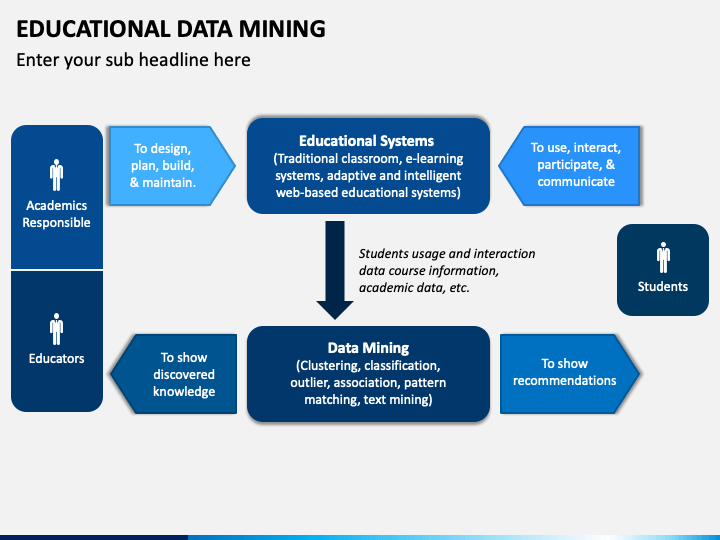 EDUCATIONAL DATA MINING

Enter your sub headline here

Academics Responsible

To design, plan, build, & maintain.

Educational Systems
(Traditional classroom, e-learning systems, adaptive and intelligent web-based educational systems)

To use, interact, participate, & communicate

Students usage and interaction data course information, academic data, etc.

Students

Educators

To show discovered knowledge

Data Mining
(Clustering, classification, outlier, association, pattern matching, text mining)

To show recommendations